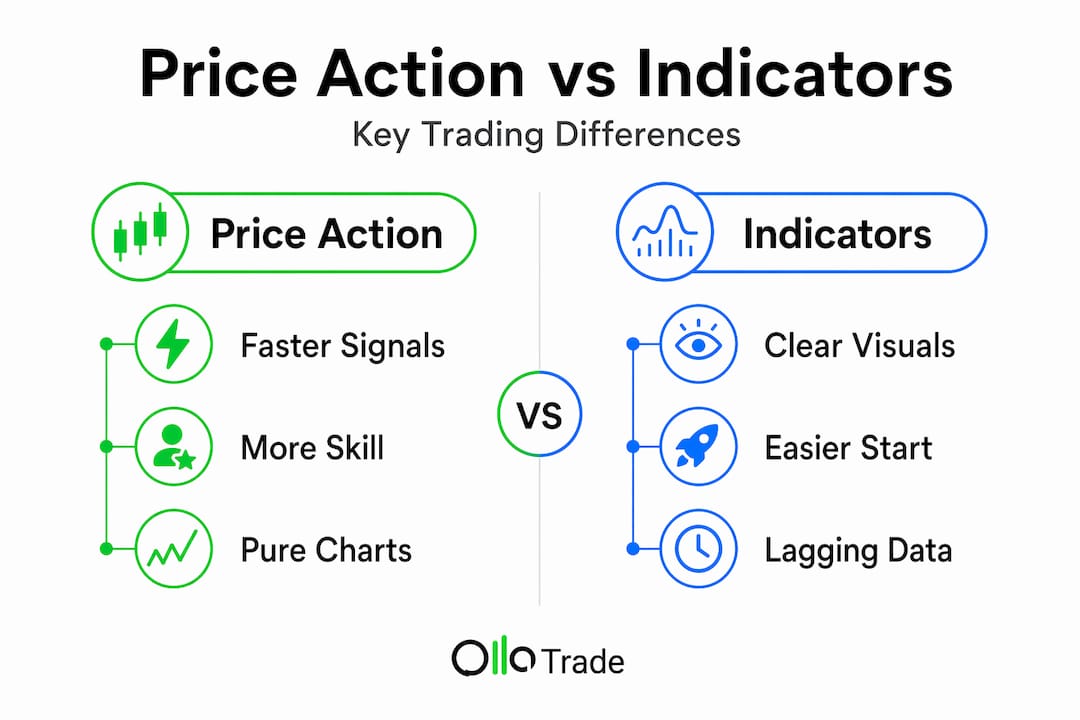 Price Action vs Indicators

Key Trading Differences

Price Action

Faster Signals

More Skill

Pure Charts

VS

Indicators

Clear Visuals

Easier Start

Lagging Data

Ollo Trade